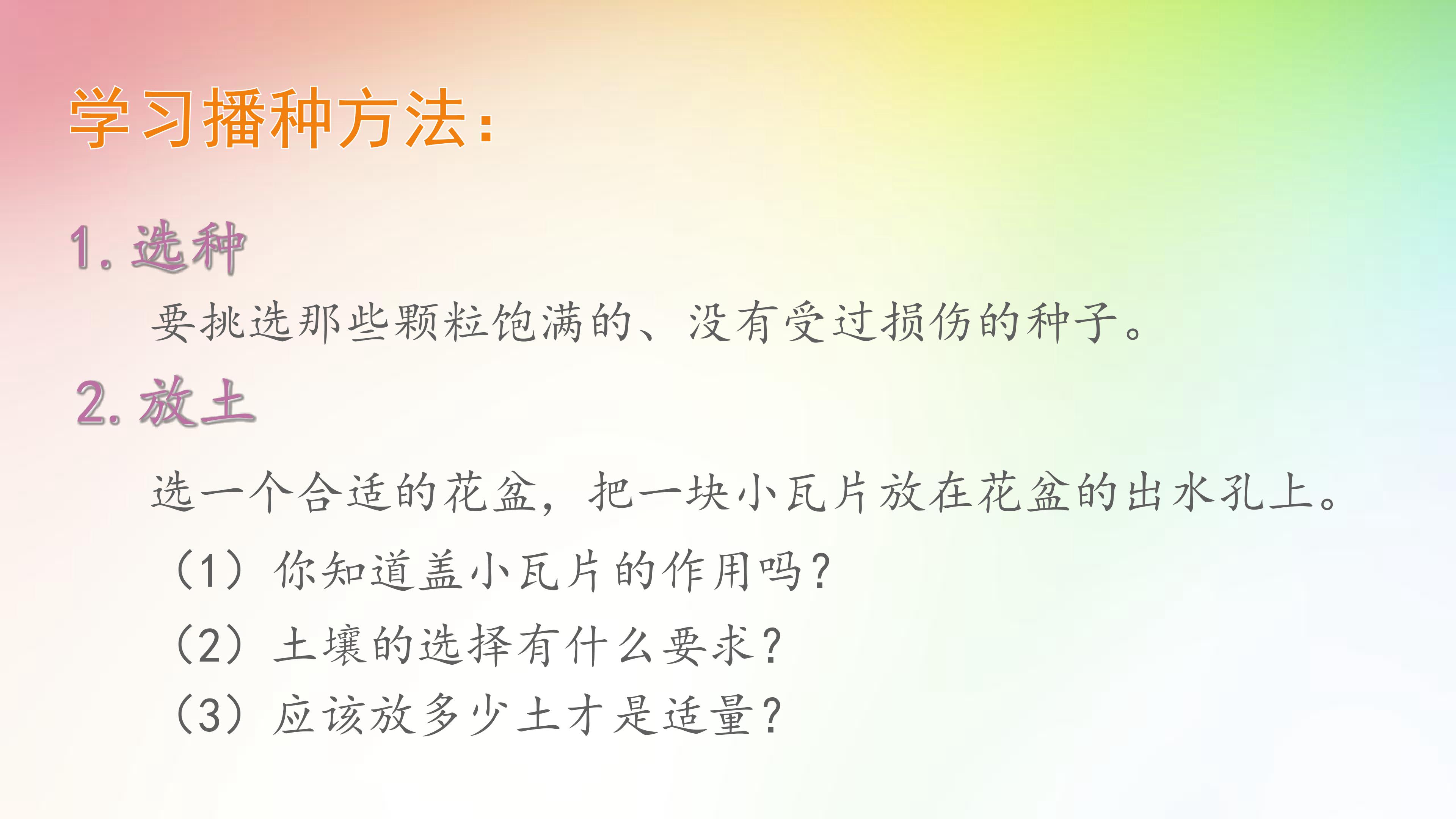 学习播种方法：

1. 选种

要挑选那些颗粒饱满的、没有受过损伤的种子。

2. 放土

选一个合适的花盆，把一块小瓦片放在花盆的出水孔上。

（1）你知道盖小瓦片的作用吗？

（2）土壤的选择有什么要求？

（3）应该放多少土才是适量？